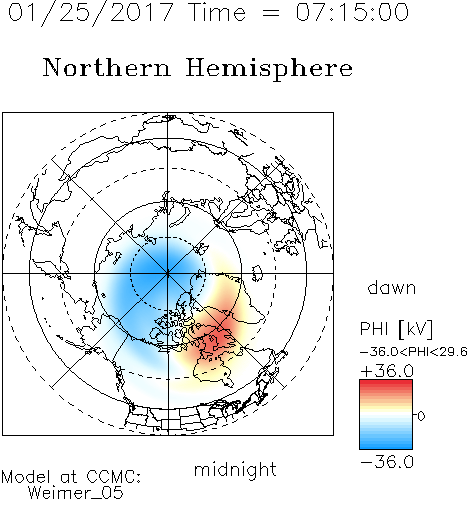 01/25/2017 Time = 07:15:00

Northern Hemisphere

dawn

PHI [kV]
−36.0<PHI<29.6
+36.0
0
−36.0

midnight

Model at CCMC:
Weimer_05